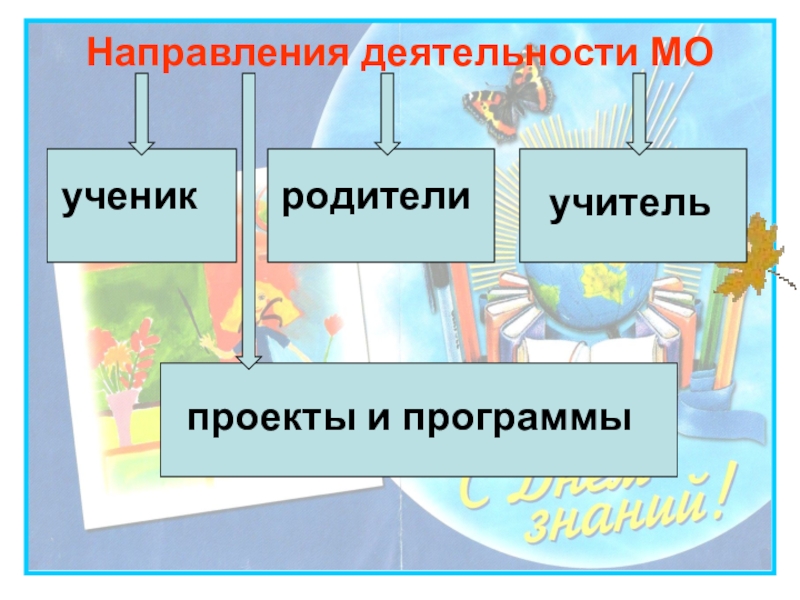 Направления деятельности МО

ученик

родители

учитель

проекты и программы

С Днем знаний!